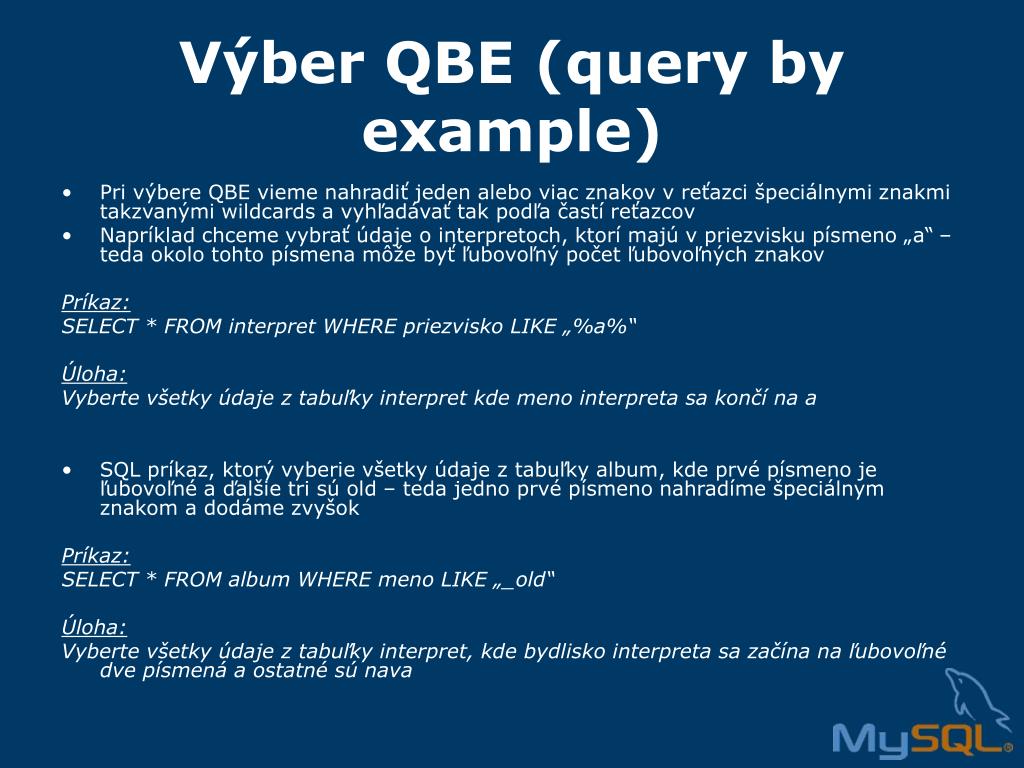 Výber QBE (query by example)

• Pri výbere QBE vieme nahradiť jeden alebo viac znakov v reťazci špeciálnymi znakmi takzvanými wildcards a vyhľadávať tak podľa častí reťazcov
• Napríklad chceme vybrať údaje o interpretoch, ktorí majú v priezvisku písmeno „a“ – teda okolo tohto písmena môže byť ľubovoľný počet ľubovoľných znakov

Príkaz:
SELECT * FROM interpret WHERE priezvisko LIKE „%a%“

Úloha:
Vyberte všetky údaje z tabuľky interpret kde meno interpreta sa končí na a

• SQL príkaz, ktorý vyberie všetky údaje z tabuľky album, kde prvé písmeno je ľubovoľné a ďalšie tri sú old – teda jedno prvé písmeno nahradíme špeciálnym znakom a dodáme zvyšok

Príkaz:
SELECT * FROM album WHERE meno LIKE „_old“

Úloha:
Vyberte všetky údaje z tabuľky interpret, kde bydlisko interpreta sa začína na ľubovoľné dve písmená a ostatné sú nava

MySQL